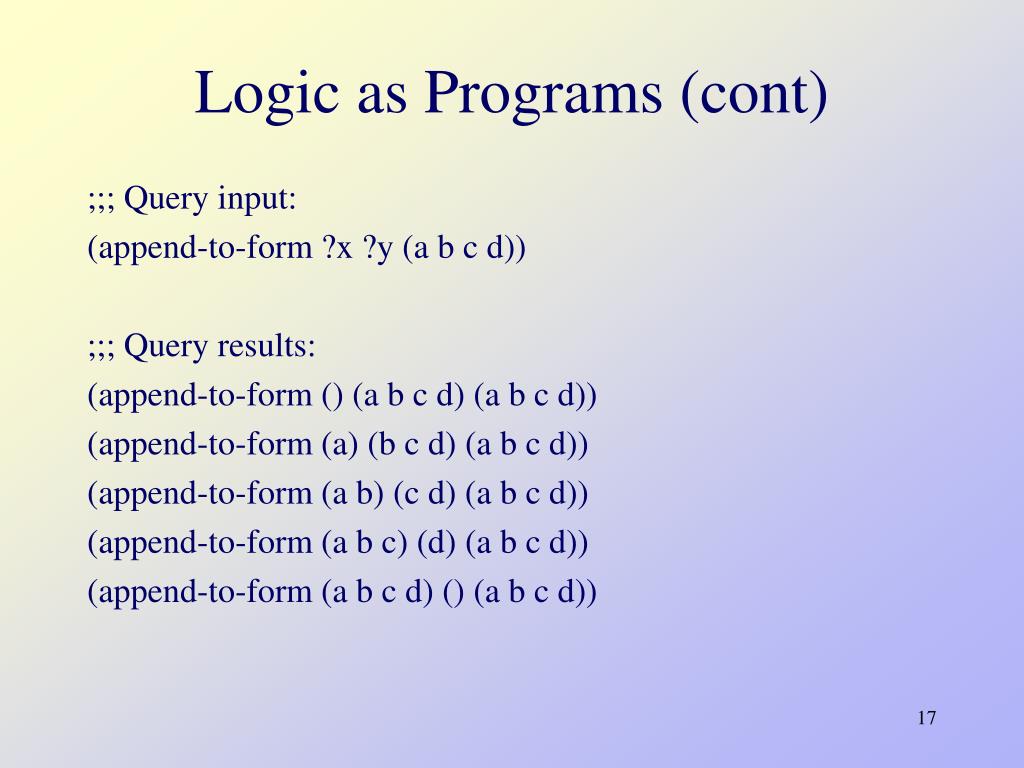 Logic as Programs (cont)

;;; Query input:
(append-to-form ?x ?y (a b c d))

;;; Query results:
(append-to-form () (a b c d) (a b c d))
(append-to-form (a) (b c d) (a b c d))
(append-to-form (a b) (c d) (a b c d))
(append-to-form (a b c) (d) (a b c d))
(append-to-form (a b c d) () (a b c d))

17